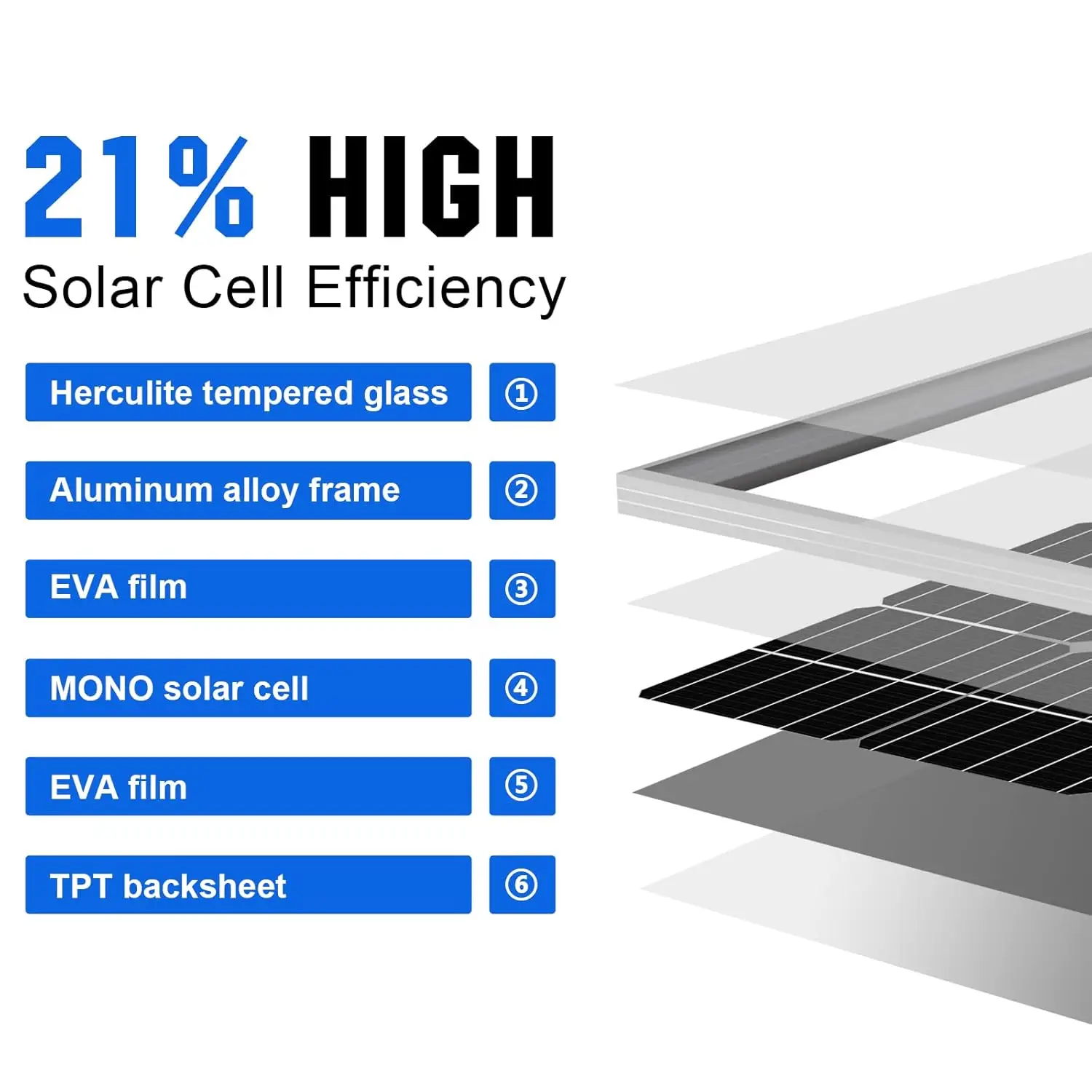 21% HIGH
Solar Cell Efficiency

Herculite tempered glass ①
Aluminum alloy frame ②
EVA film ③
MONO solar cell ④
EVA film ⑤
TPT backsheet ⑥